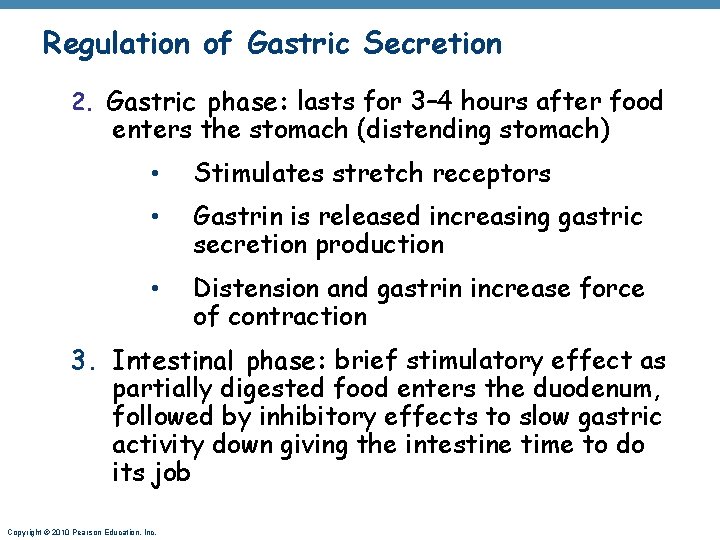 Regulation of Gastric Secretion

2. Gastric phase: lasts for 3–4 hours after food enters the stomach (distending stomach)

• Stimulates stretch receptors

• Gastrin is released increasing gastric secretion production

• Distension and gastrin increase force of contraction

3. Intestinal phase: brief stimulatory effect as partially digested food enters the duodenum, followed by inhibitory effects to slow gastric activity down giving the intestine time to do its job

Copyright © 2010 Pearson Education, Inc.